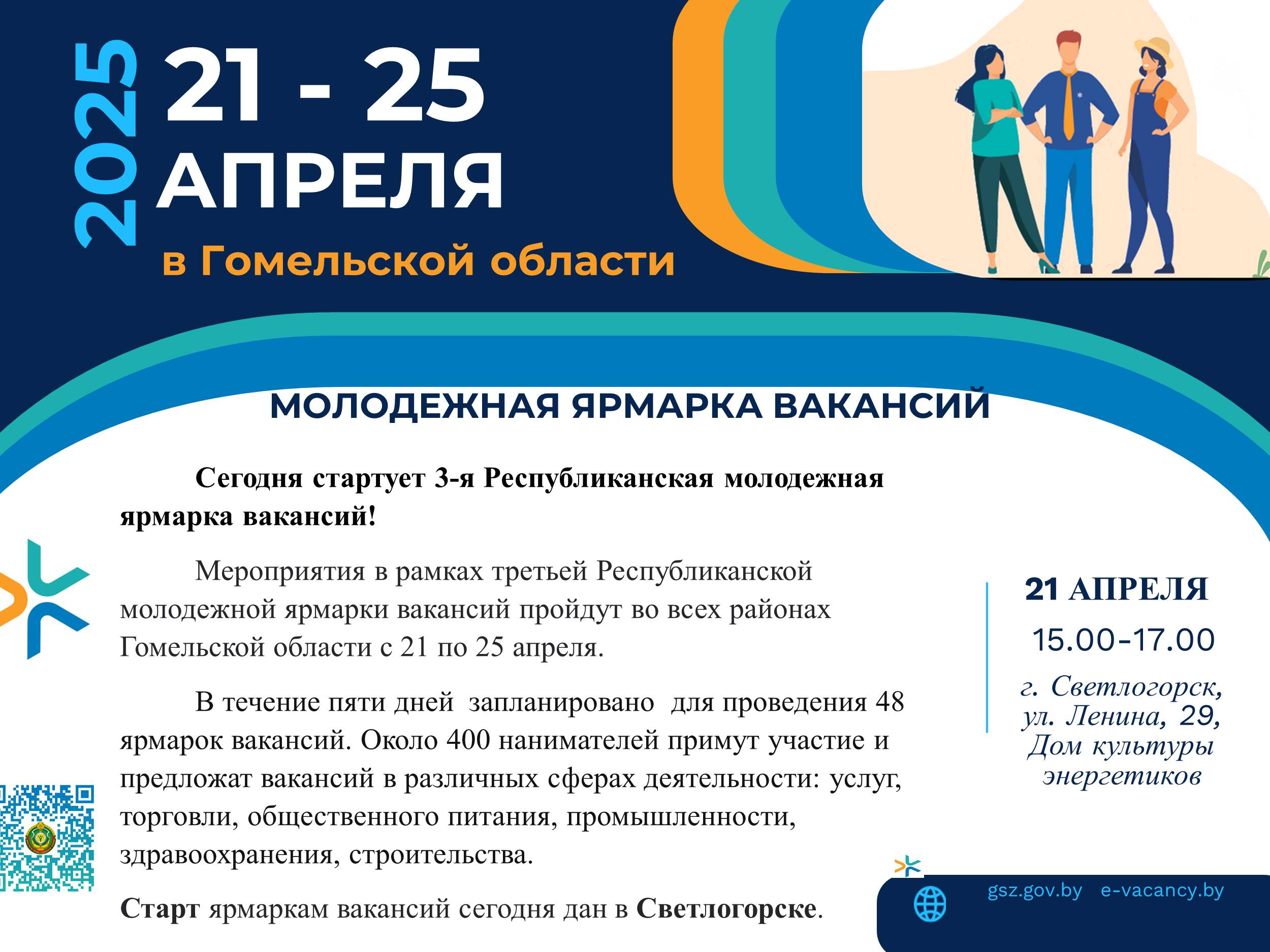 2025
21 - 25
АПРЕЛЯ
в Гомельской области

МОЛОДЕЖНАЯ ЯРМАРКА ВАКАНСИЙ

Сегодня стартует 3-я Республиканская молодежная ярмарка вакансий!

Мероприятия в рамках третьей Республиканской молодежной ярмарки вакансий пройдут во всех районах Гомельской области с 21 по 25 апреля.

В течение пяти дней запланировано для проведения 48 ярмарок вакансий. Около 400 нанимателей примут участие и предложат вакансий в различных сферах деятельности: услуг, торговли, общественного питания, промышленности, здравоохранения, строительства.

Старт ярмаркам вакансий сегодня дан в Светлогорске.

21 АПРЕЛЯ
15.00-17.00
г. Светлогорск, ул. Ленина, 29, Дом культуры энергетиков

gsz.gov.by e-vacancy.by